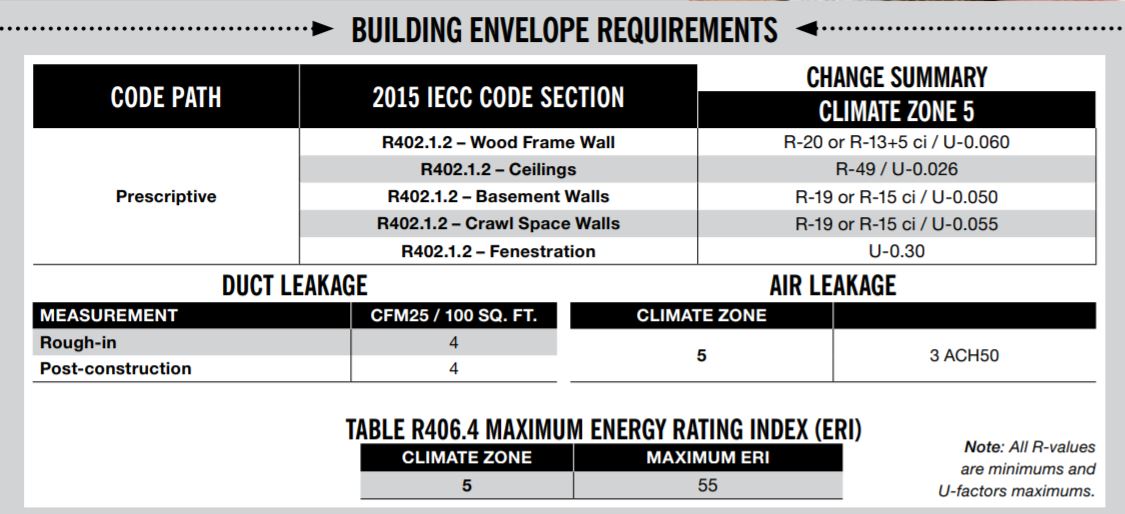 BUILDING ENVELOPE REQUIREMENTS

| CODE PATH | 2015 IECC CODE SECTION | CHANGE SUMMARY CLIMATE ZONE 5 |
|---|---|---|
| Prescriptive | R402.1.2 – Wood Frame Wall | R-20 or R-13+5 ci / U-0.060 |
| | R402.1.2 – Ceilings | R-49 / U-0.026 |
| | R402.1.2 – Basement Walls | R-19 or R-15 ci / U-0.050 |
| | R402.1.2 – Crawl Space Walls | R-19 or R-15 ci / U-0.055 |
| | R402.1.2 – Fenestration | U-0.30 |

DUCT LEAKAGE

| MEASUREMENT | CFM25 / 100 SQ. FT. |
|---|---|
| Rough-in | 4 |
| Post-construction | 4 |

AIR LEAKAGE

| CLIMATE ZONE | |
|---|---|
| 5 | 3 ACH50 |

TABLE R406.4 MAXIMUM ENERGY RATING INDEX (ERI)

| CLIMATE ZONE | MAXIMUM ERI |
|---|---|
| 5 | 55 |

Note: All R-values are minimums and U-factors maximums.